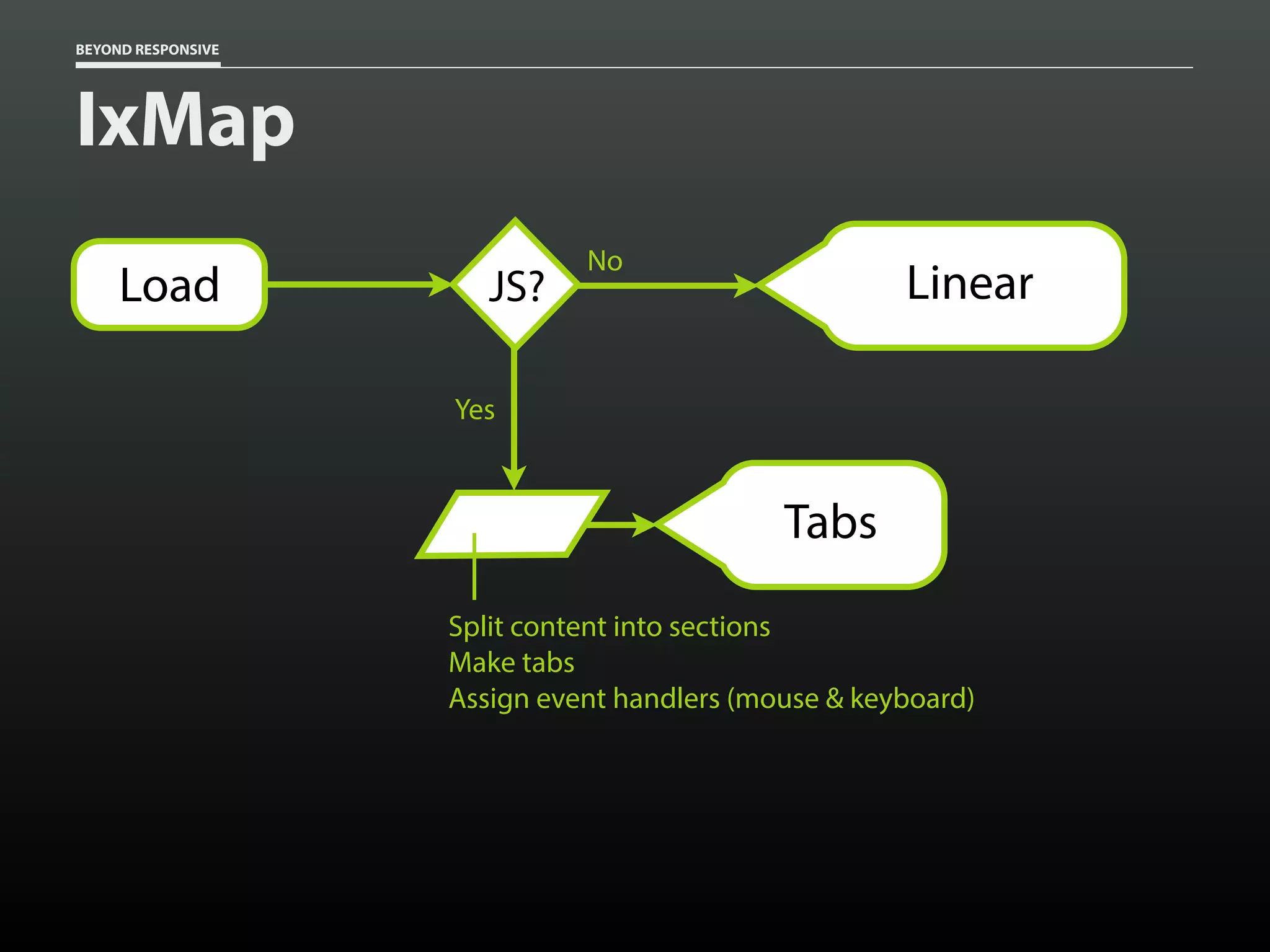 BEYOND RESPONSIVE

IxMap

Load

JS?

No

Linear

Yes

Tabs

Split content into sections
Make tabs
Assign event handlers (mouse & keyboard)